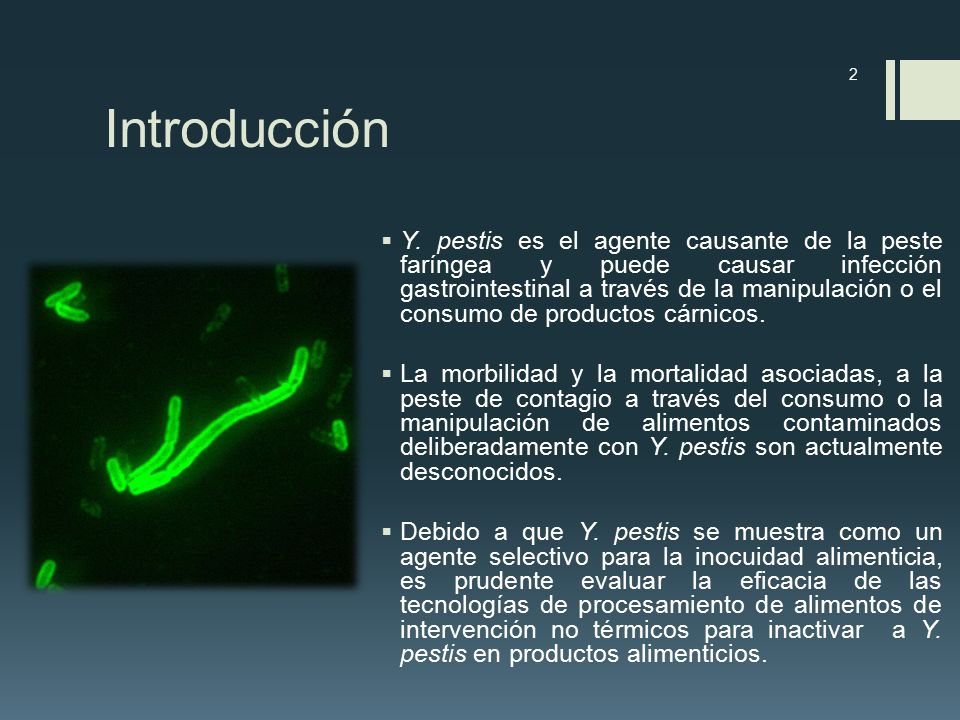 2

Introducción

▪ Y. pestis es el agente causante de la peste faríngea y puede causar infección gastrointestinal a través de la manipulación o el consumo de productos cárnicos.

▪ La morbilidad y la mortalidad asociadas, a la peste de contagio a través del consumo o la manipulación de alimentos contaminados deliberadamente con Y. pestis son actualmente desconocidos.

▪ Debido a que Y. pestis se muestra como un agente selectivo para la inocuidad alimenticia, es prudente evaluar la eficacia de las tecnologías de procesamiento de alimentos de intervención no térmicos para inactivar a Y. pestis en productos alimenticios.